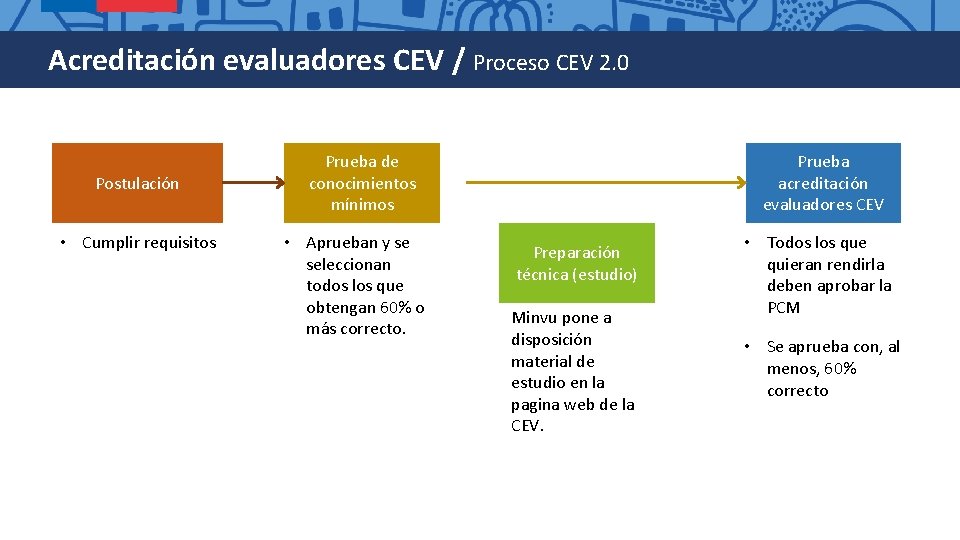 Acreditación evaluadores CEV / Proceso CEV 2.0

Postulación

• Cumplir requisitos

Prueba de conocimientos mínimos

• Aprueban y se seleccionan todos los que obtengan 60% o más correcto.

Preparación técnica (estudio)

Minvu pone a disposición material de estudio en la pagina web de la CEV.

Prueba acreditación evaluadores CEV

• Todos los que quieran rendirla deben aprobar la PCM

• Se aprueba con, al menos, 60% correcto